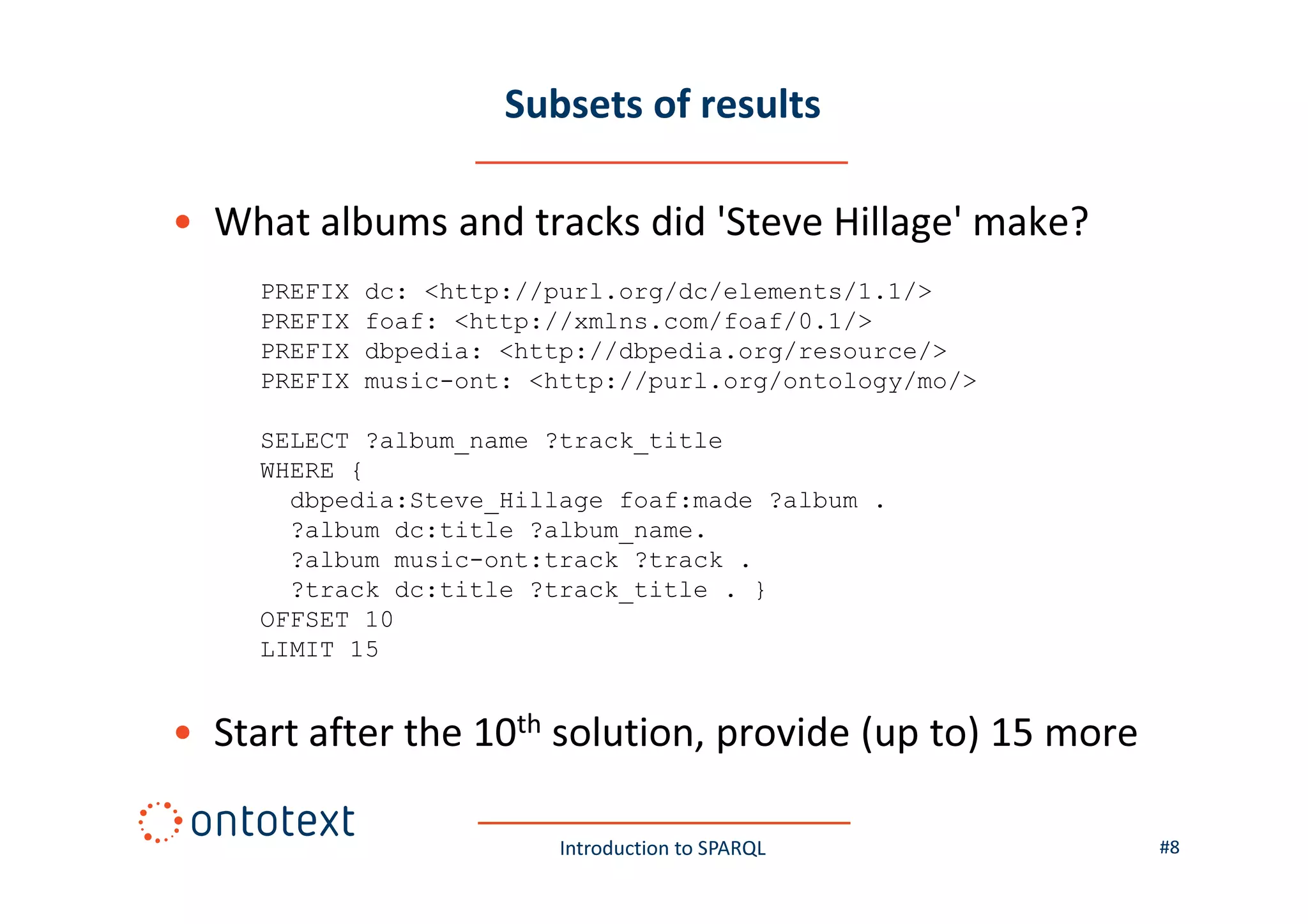 Subsets of results

• What albums and tracks did 'Steve Hillage' make?

PREFIX dc: <http://purl.org/dc/elements/1.1/>
PREFIX foaf: <http://xmlns.com/foaf/0.1/>
PREFIX dbpedia: <http://dbpedia.org/resource/>
PREFIX music-ont: <http://purl.org/ontology/mo/>

SELECT ?album_name ?track_title
WHERE {
  dbpedia:Steve_Hillage foaf:made ?album .
  ?album dc:title ?album_name.
  ?album music-ont:track ?track .
  ?track dc:title ?track_title . }
OFFSET 10
LIMIT 15

• Start after the 10$^{th}$ solution, provide (up to) 15 more

ontotext

Introduction to SPARQL

#8